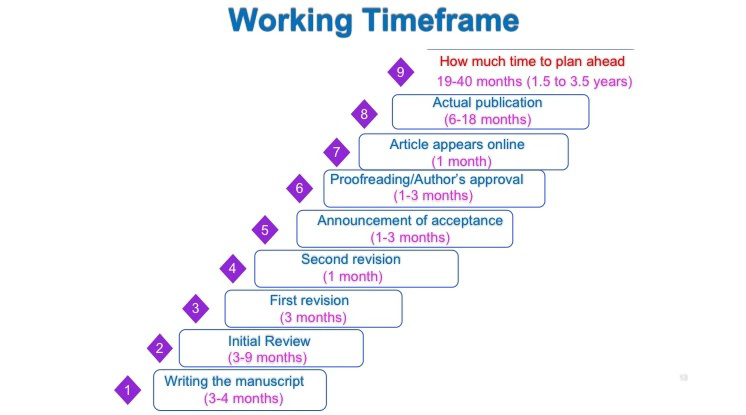 Working Timeframe

9
How much time to plan ahead
19-40 months (1.5 to 3.5 years)

8
Actual publication
(6-18 months)

7
Article appears online
(1 month)

6
Proofreading/Author's approval
(1-3 months)

5
Announcement of acceptance
(1-3 months)

4
Second revision
(1 month)

3
First revision
(3 months)

2
Initial Review
(3-9 months)

1
Writing the manuscript
(3-4 months)

13